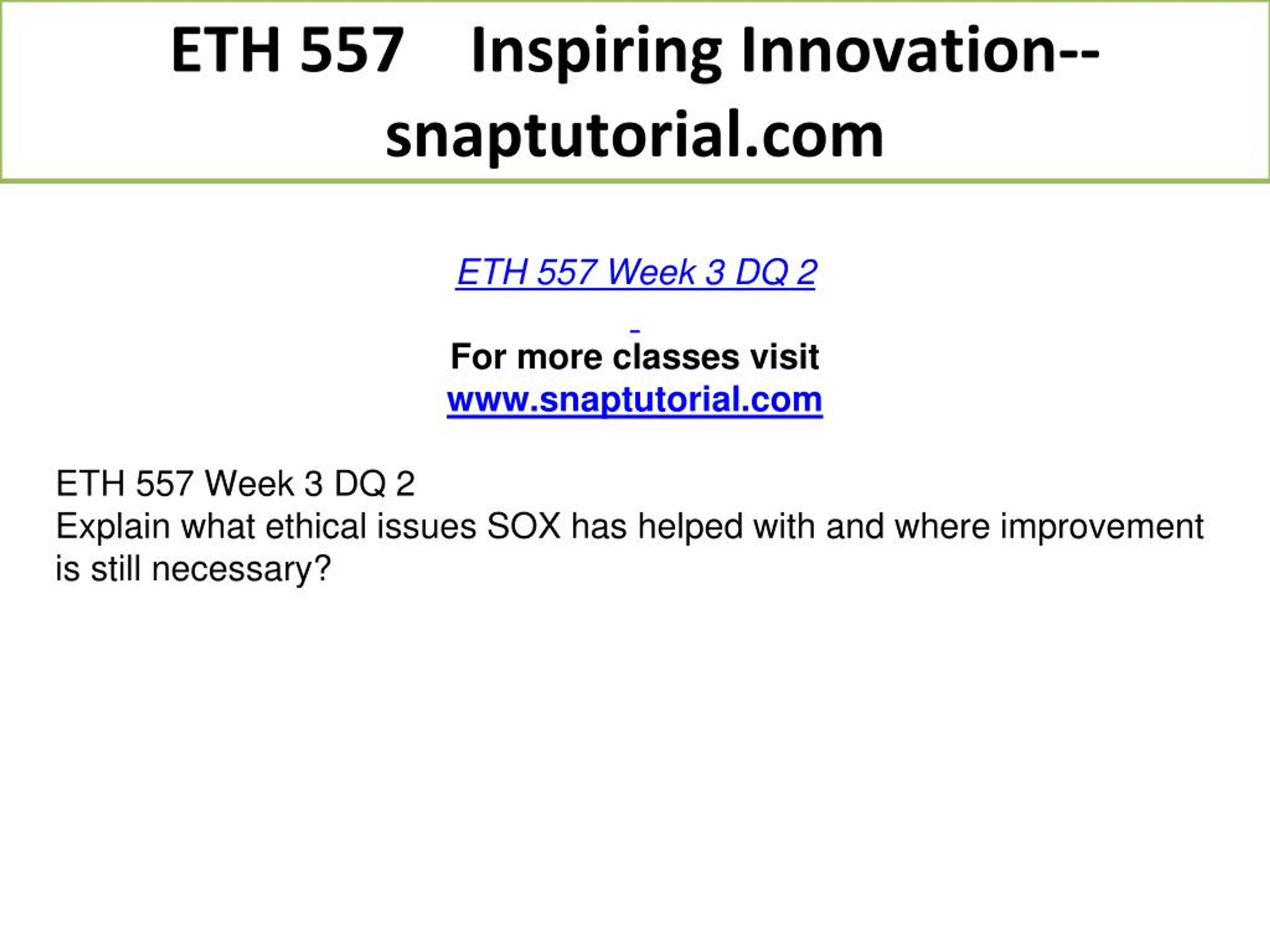 ETH 557 Inspiring Innovation--snaptutorial.com

ETH 557 Week 3 DQ 2

For more classes visit
www.snaptutorial.com

ETH 557 Week 3 DQ 2
Explain what ethical issues SOX has helped with and where improvement is still necessary?